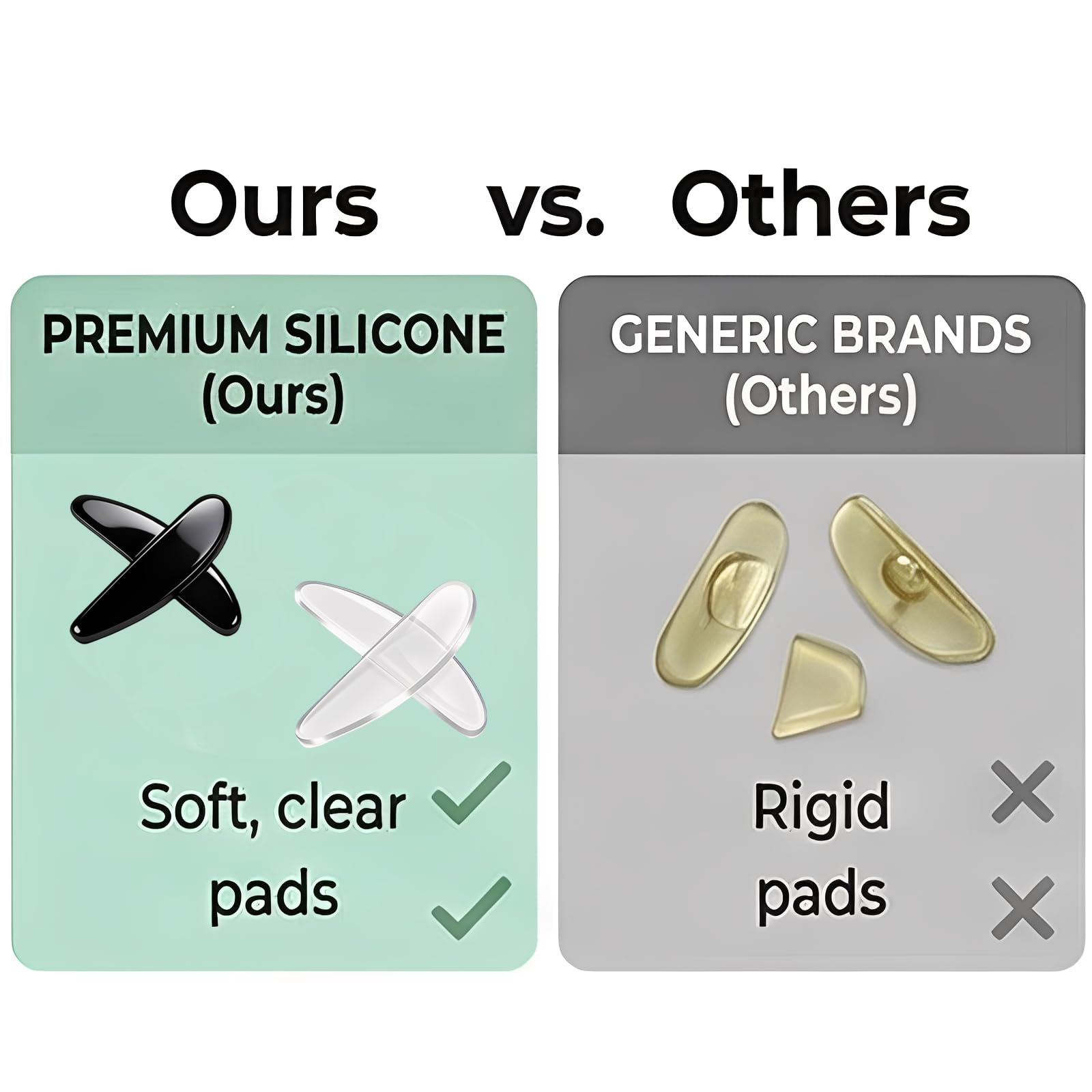 Ours vs. Others

PREMIUM SILICONE
(Ours)

Soft, clear pads

GENERIC BRANDS
(Others)

Rigid pads